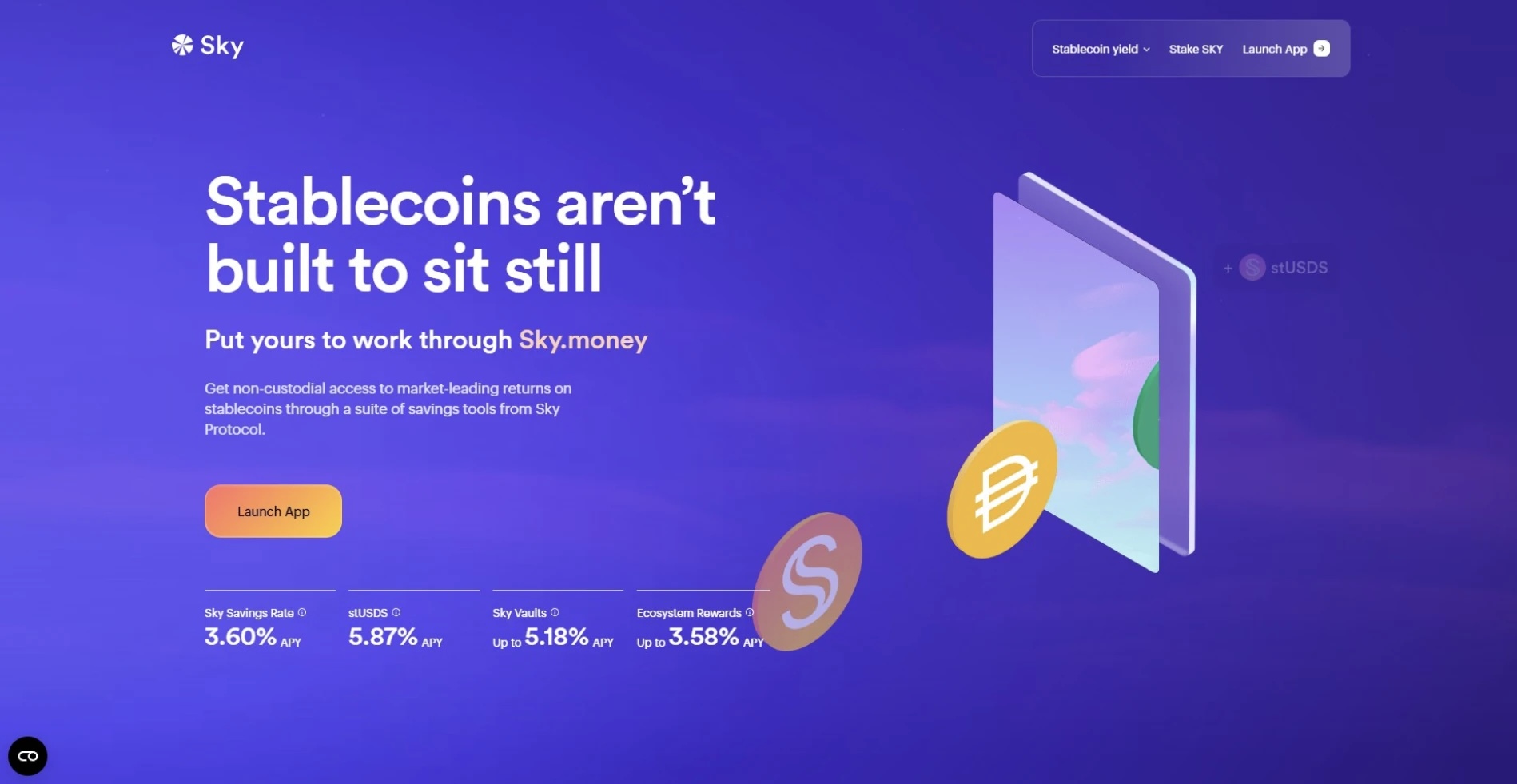 Sky

Stablecoin yield Stake SKY Launch App

Stablecoins aren't built to sit still

Put yours to work through Sky.money

Get non-custodial access to market-leading returns on stablecoins through a suite of savings tools from Sky Protocol.

Launch App

+ stUSDS

Sky Savings Rate
3.60% APY

stUSDS
5.87% APY

Sky Vaults
Up to 5.18% APY

Ecosystem Rewards
Up to 3.58% APY